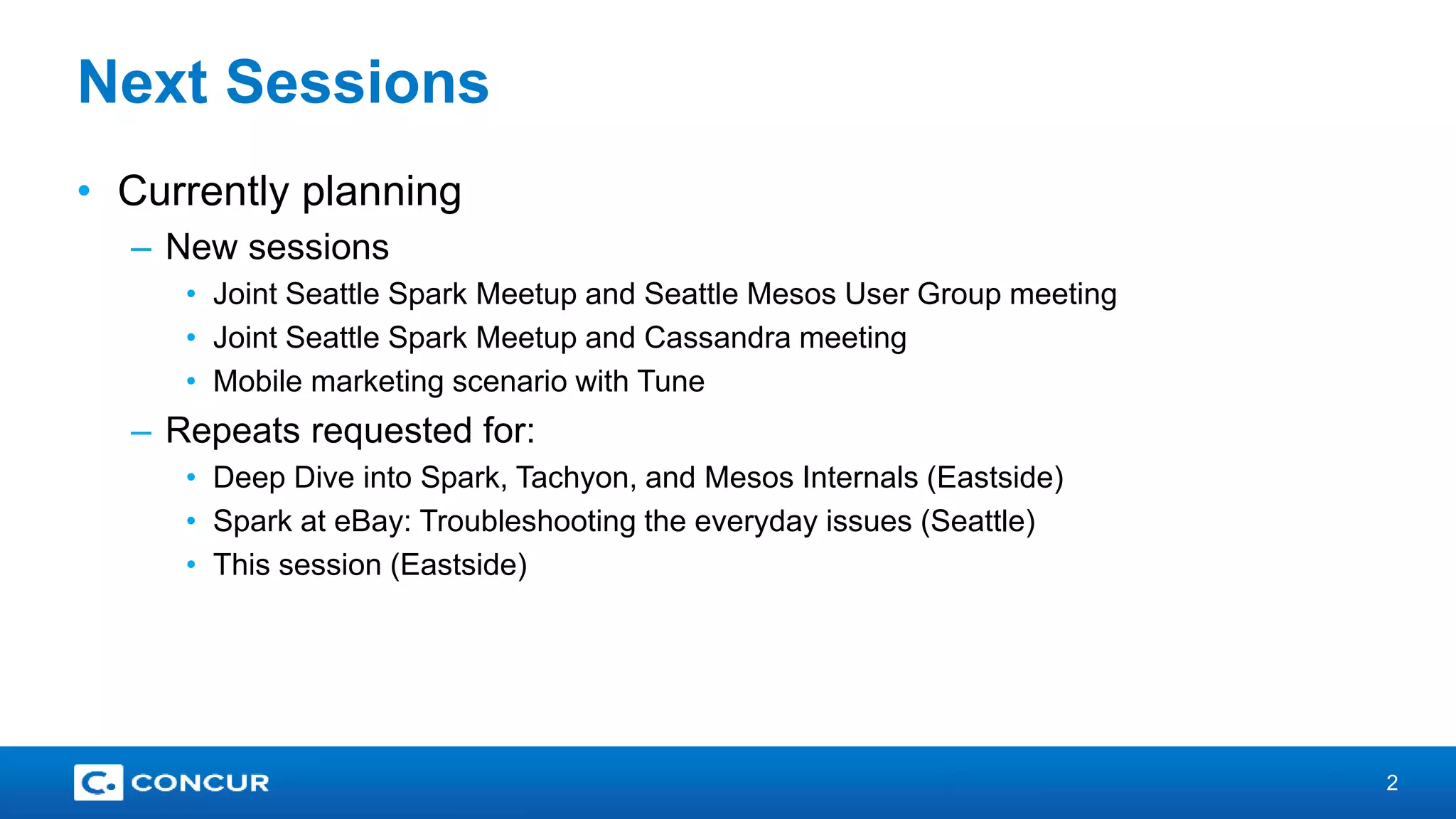 Next Sessions

• Currently planning
– New sessions
• Joint Seattle Spark Meetup and Seattle Mesos User Group meeting
• Joint Seattle Spark Meetup and Cassandra meeting
• Mobile marketing scenario with Tune
– Repeats requested for:
• Deep Dive into Spark, Tachyon, and Mesos Internals (Eastside)
• Spark at eBay: Troubleshooting the everyday issues (Seattle)
• This session (Eastside)

CONCUR

2